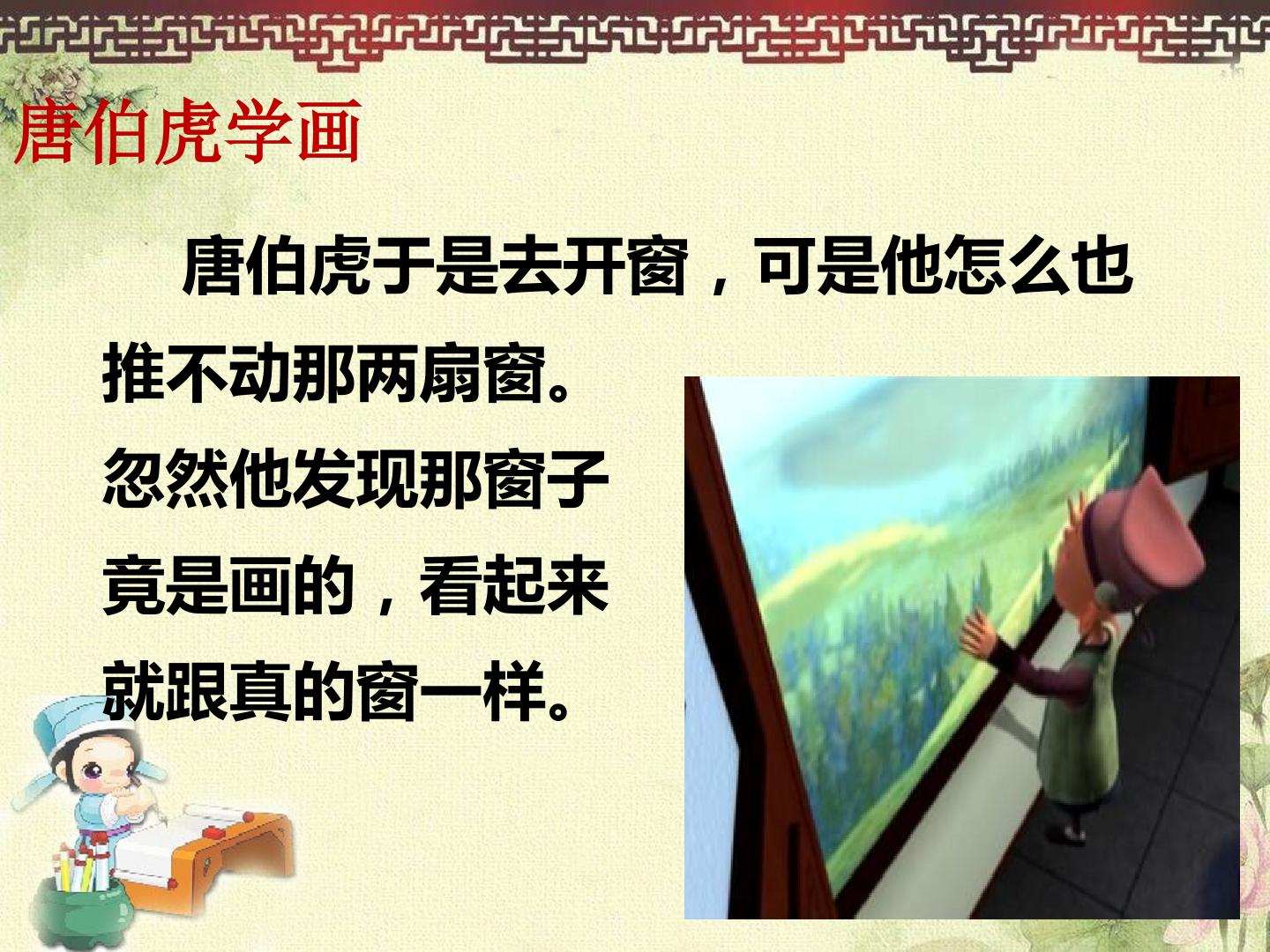 唐伯虎学画

唐伯虎于是去开窗，可是他怎么也推不动那两扇窗。忽然他发现那窗子竟是画的，看起来就跟真的窗一样。